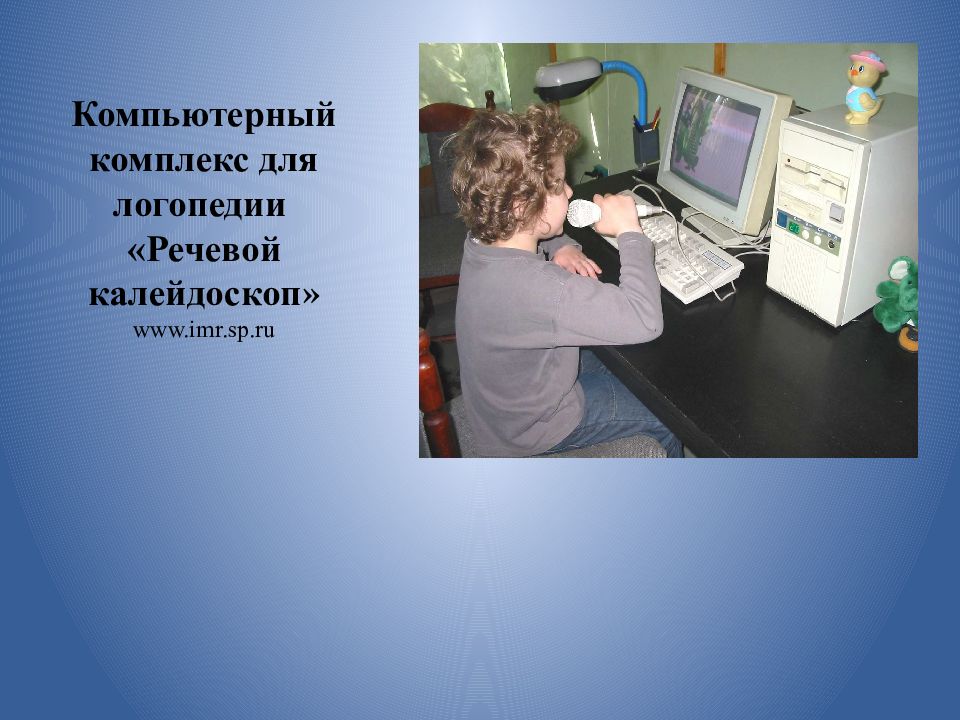 Компьютерный комплекс для логопедии «Речевой калейдоскоп»
www.imr.sp.ru